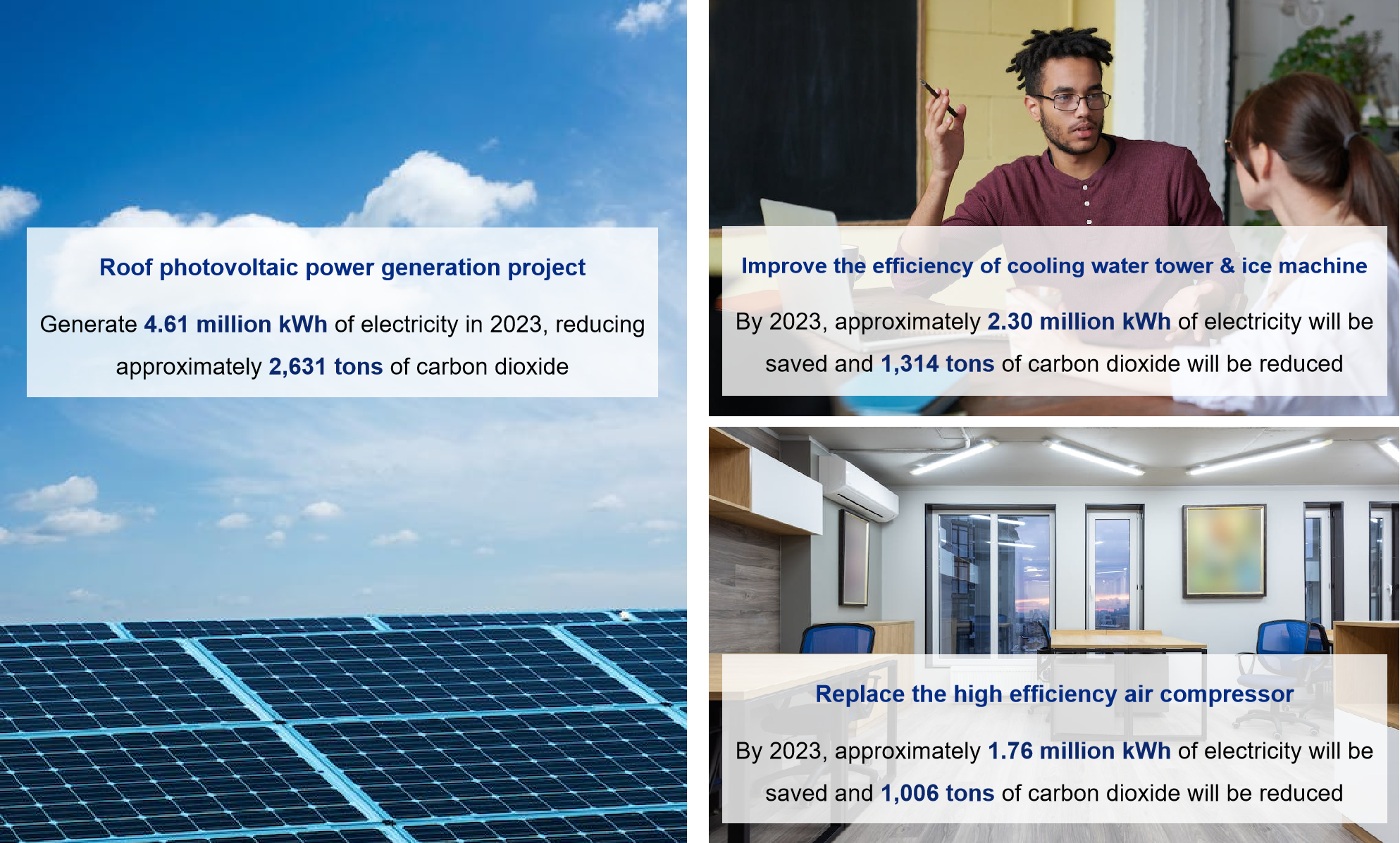 Roof photovoltaic power generation project

Generate 4.61 million kWh of electricity in 2023, reducing approximately 2,631 tons of carbon dioxide

Improve the efficiency of cooling water tower & ice machine

By 2023, approximately 2.30 million kWh of electricity will be saved and 1,314 tons of carbon dioxide will be reduced

Replace the high efficiency air compressor

By 2023, approximately 1.76 million kWh of electricity will be saved and 1,006 tons of carbon dioxide will be reduced